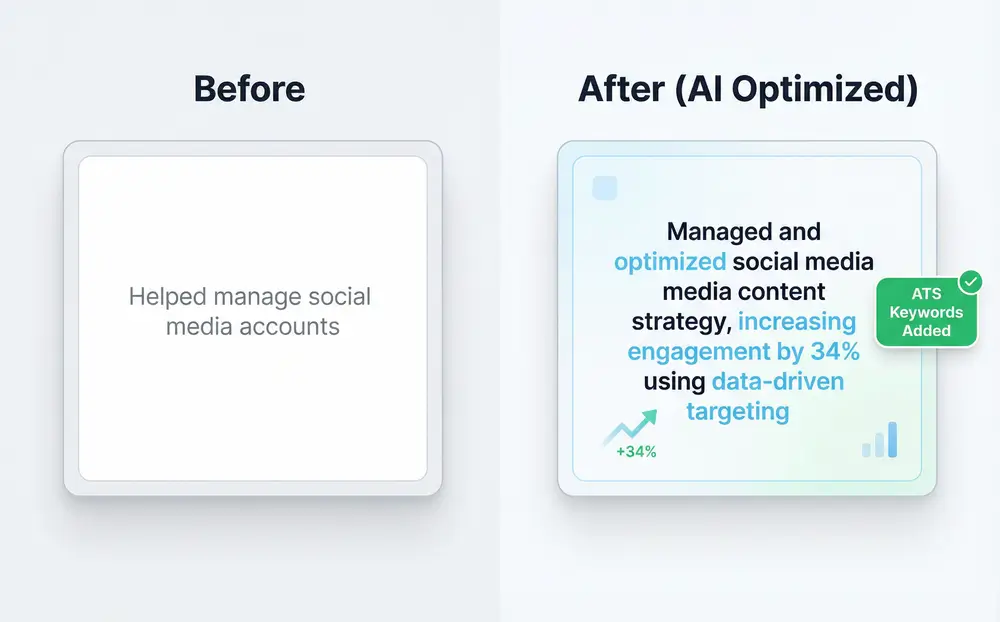 Before

Helped manage social media accounts

After (AI Optimized)

Managed and optimized social media media content strategy, increasing engagement by 34% using data-driven targeting

ATS Keywords Added

+34%